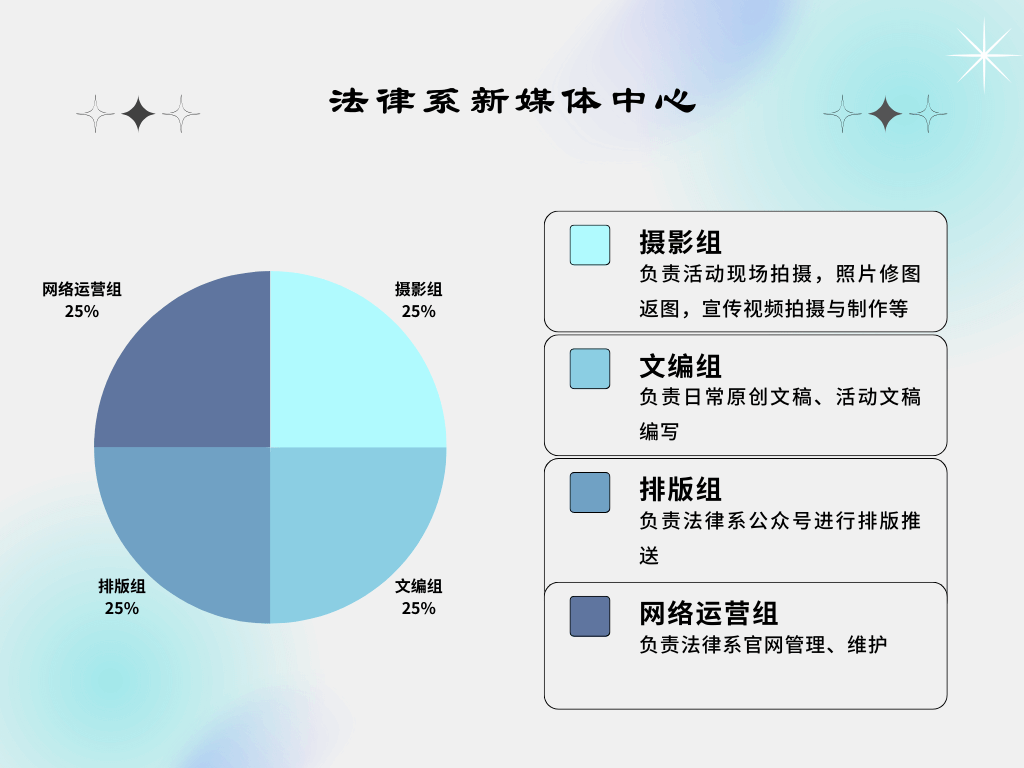 法律系新媒体中心

网络运营组
25%

摄影组
25%

排版组
25%

文编组
25%

摄影组
负责活动现场拍摄，照片修图返图，宣传视频拍摄与制作等

文编组
负责日常原创文稿、活动文稿编写

排版组
负责法律系公众号进行排版推送

网络运营组
负责法律系官网管理、维护